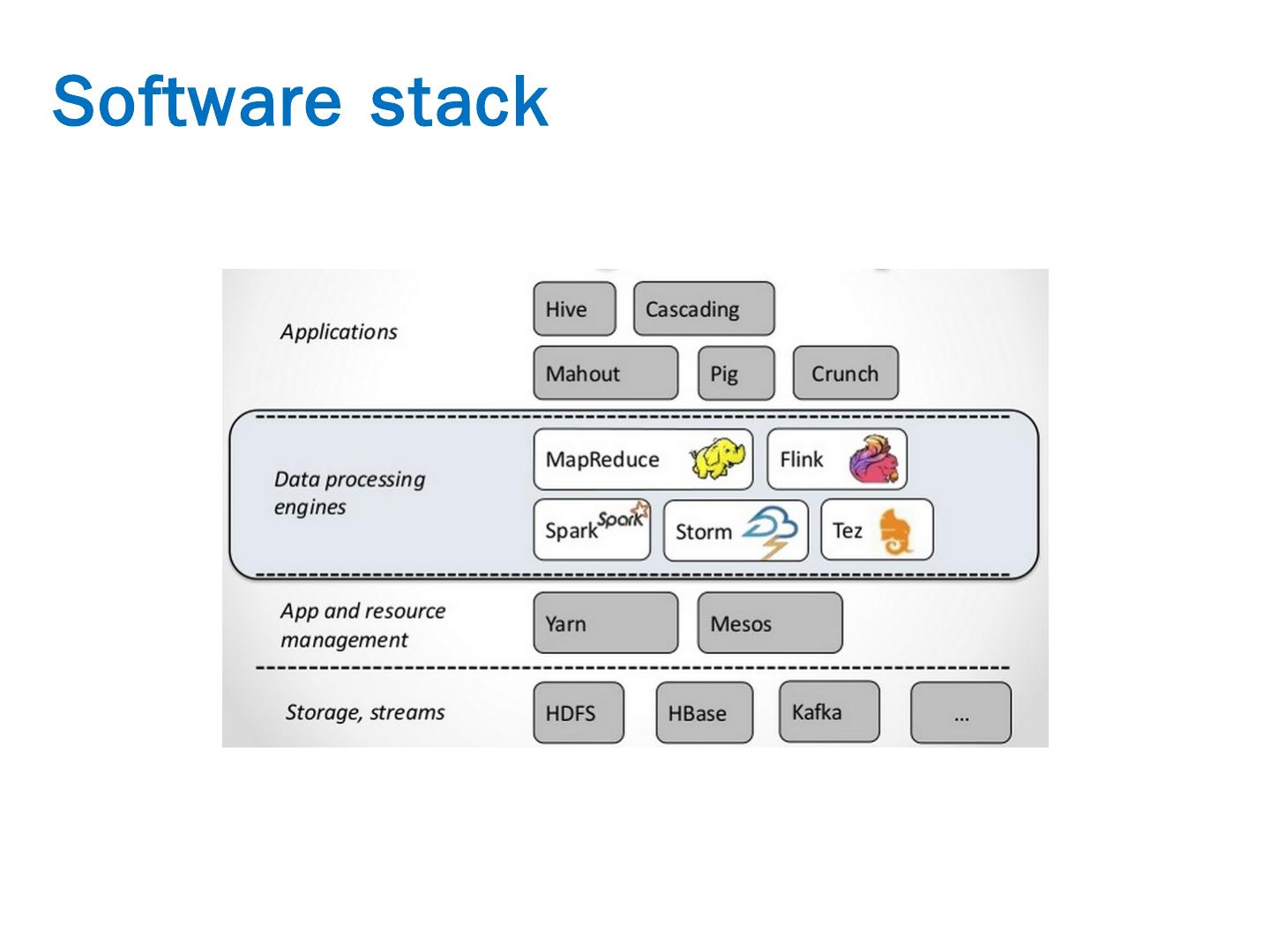 Software stack

Applications

Hive

Cascading

Mahout

Pig

Crunch

Data processing engines

MapReduce

Flink

Spark Spark

Storm

Tez

App and resource management

Yarn

Mesos

Storage, streams

HDFS

HBase

Kafka

...